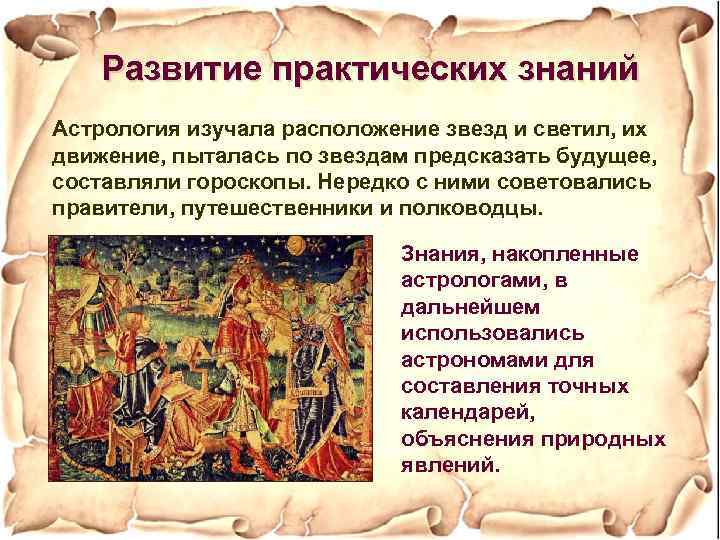 Развитие практических знаний

Астрология изучала расположение звезд и светил, их движение, пыталась по звездам предсказать будущее, составляли гороскопы. Нередко с ними советовались правители, путешественники и полководцы.

Знания, накопленные астрологами, в дальнейшем использовались астрономами для составления точных календарей, объяснения природных явлений.